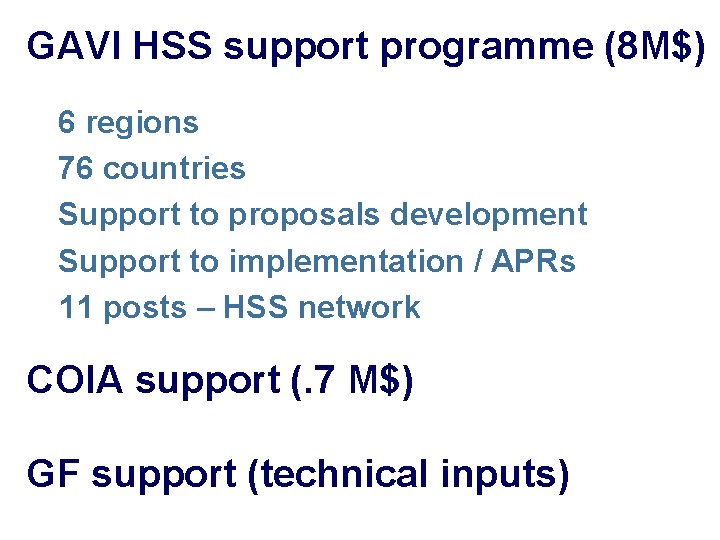 GAVI HSS support programme (8M$)

6 regions
76 countries
Support to proposals development
Support to implementation / APRs
11 posts – HSS network

COIA support (.7 M$)

GF support (technical inputs)